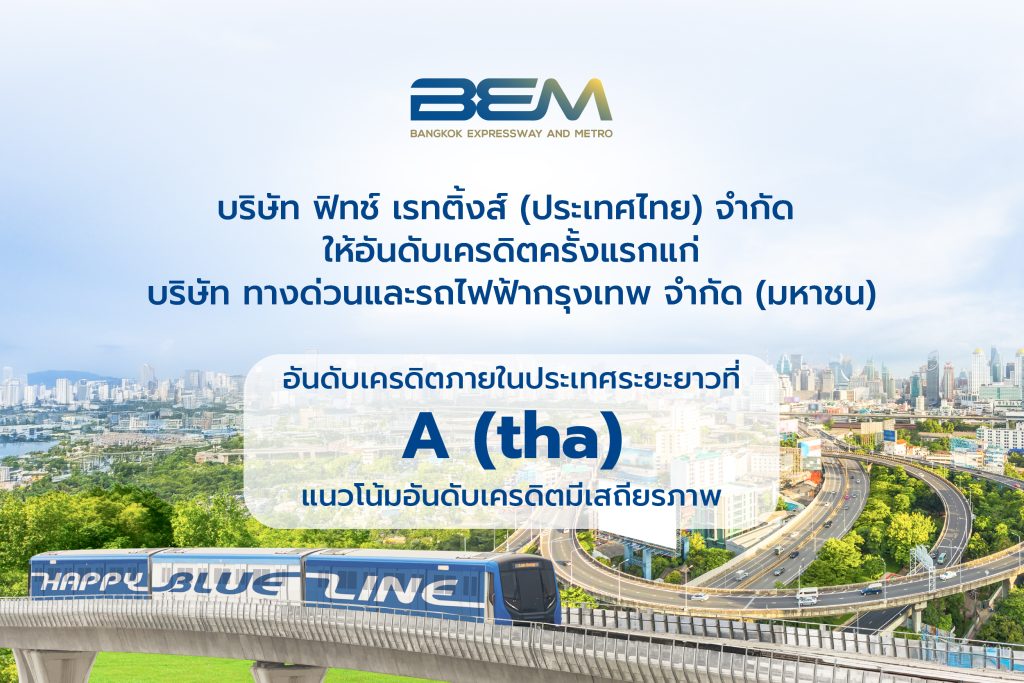 BEM
BANGKOK EXPRESSWAY AND METRO

บริษัท ฟิทช์ เรทติ้งส์ (ประเทศไทย) จำกัด
ให้อันดับเครดิตครั้งแรกแก่
บริษัท ทางด่วนและรถไฟฟ้ากรุงเทพ จำกัด (มหาชน)

อันดับเครดิตภายในประเทศระยะยาวที่
A (tha)
แนวโน้มอันดับเครดิตมีเสถียรภาพ

HAPPY BLUE LINE